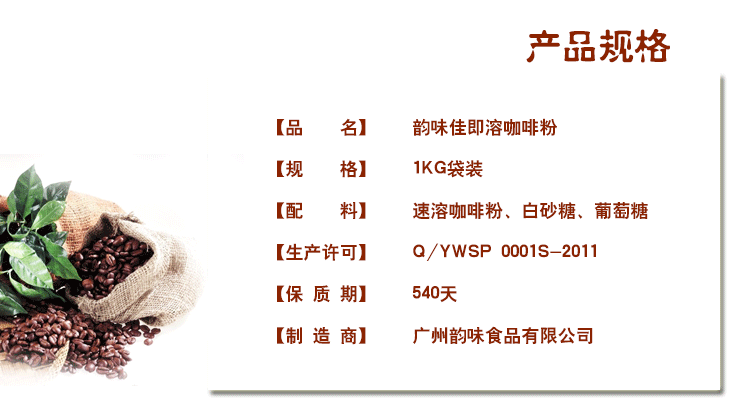 产品规格

【品　　名】　韵味佳即溶咖啡粉

【规　　格】　1KG袋装

【配　　料】　速溶咖啡粉、白砂糖、葡萄糖

【生产许可】　Q/YWSP 0001S-2011

【保 质 期】　540天

【制 造 商】　广州韵味食品有限公司